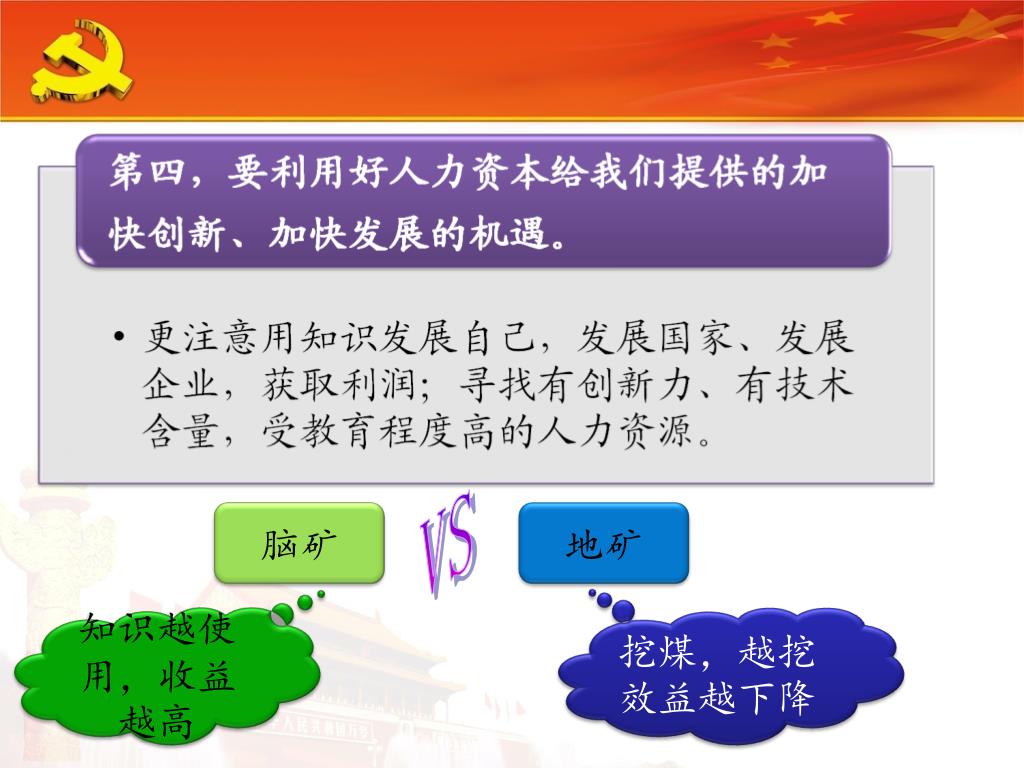 第四，要利用好人力资本给我们提供的加快创新、加快发展的机遇。

• 更注意用知识发展自己，发展国家、发展企业，获取利润；寻找有创新力、有技术含量，受教育程度高的人力资源。

脑矿

VS

地矿

知识越使用，收益越高

挖煤，越挖效益越下降